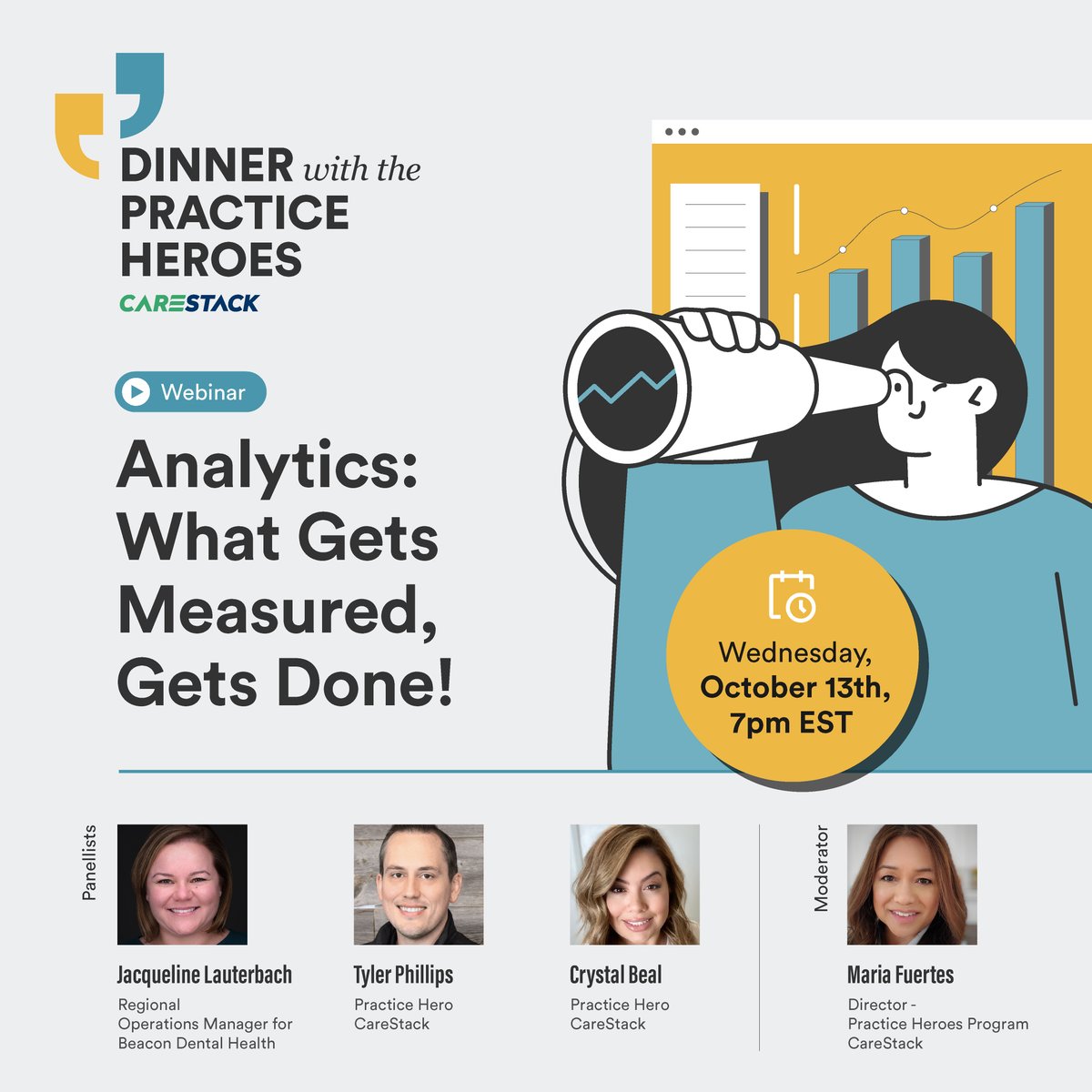 DINNER with the PRACTICE HEROES

CARESTACK

Webinar

Analytics: What Gets Measured, Gets Done!

Wednesday, October 13th, 7pm EST

Panellists

Jacqueline Lauterbach
Regional Operations Manager for Beacon Dental Health

Tyler Phillips
Practice Hero
CareStack

Crystal Beal
Practice Hero
CareStack

Moderator

Maria Fuertes
Director - Practice Heroes Program
CareStack